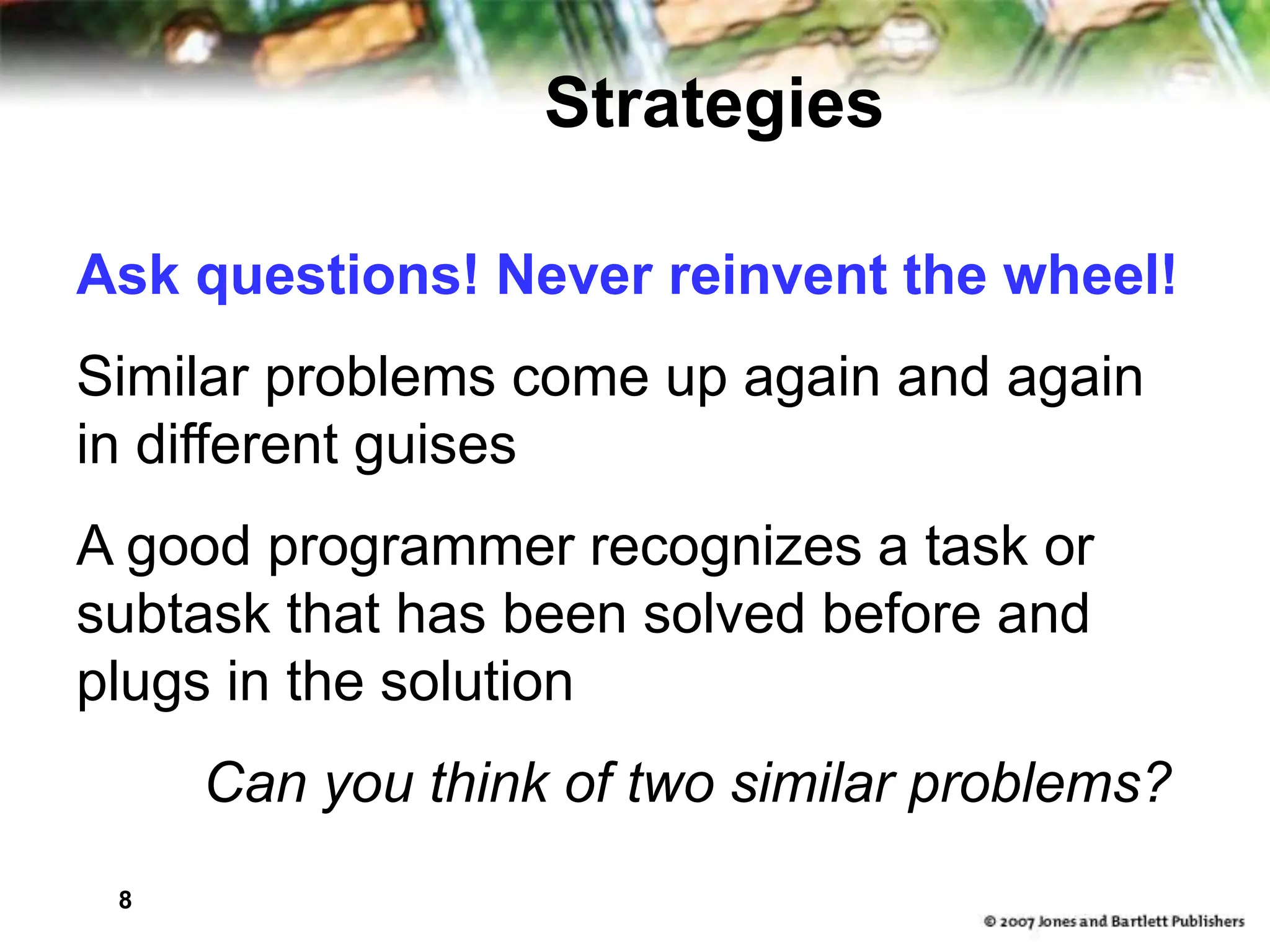 Strategies

Ask questions! Never reinvent the wheel!

Similar problems come up again and again in different guises

A good programmer recognizes a task or subtask that has been solved before and plugs in the solution

Can you think of two similar problems?

8

© 2007 Jones and Bartlett Publishers